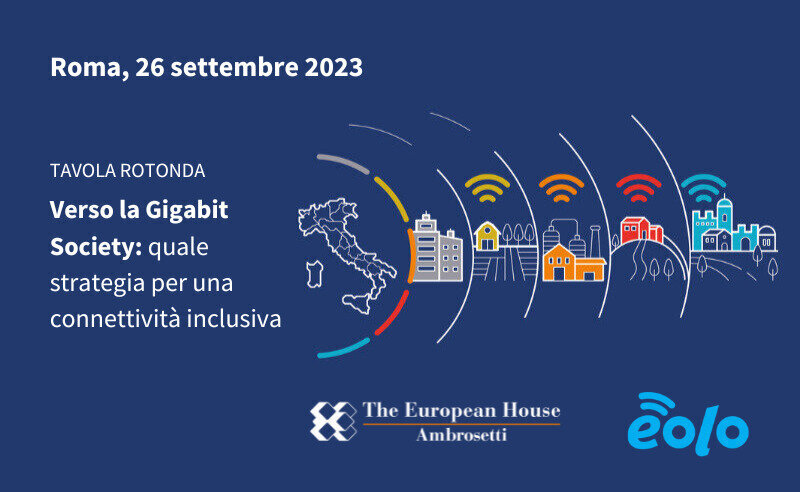 Roma, 26 settembre 2023

TAVOLA ROTONDA

Verso la Gigabit Society: quale strategia per una connettività inclusiva

The European House
Ambrosetti

eolo